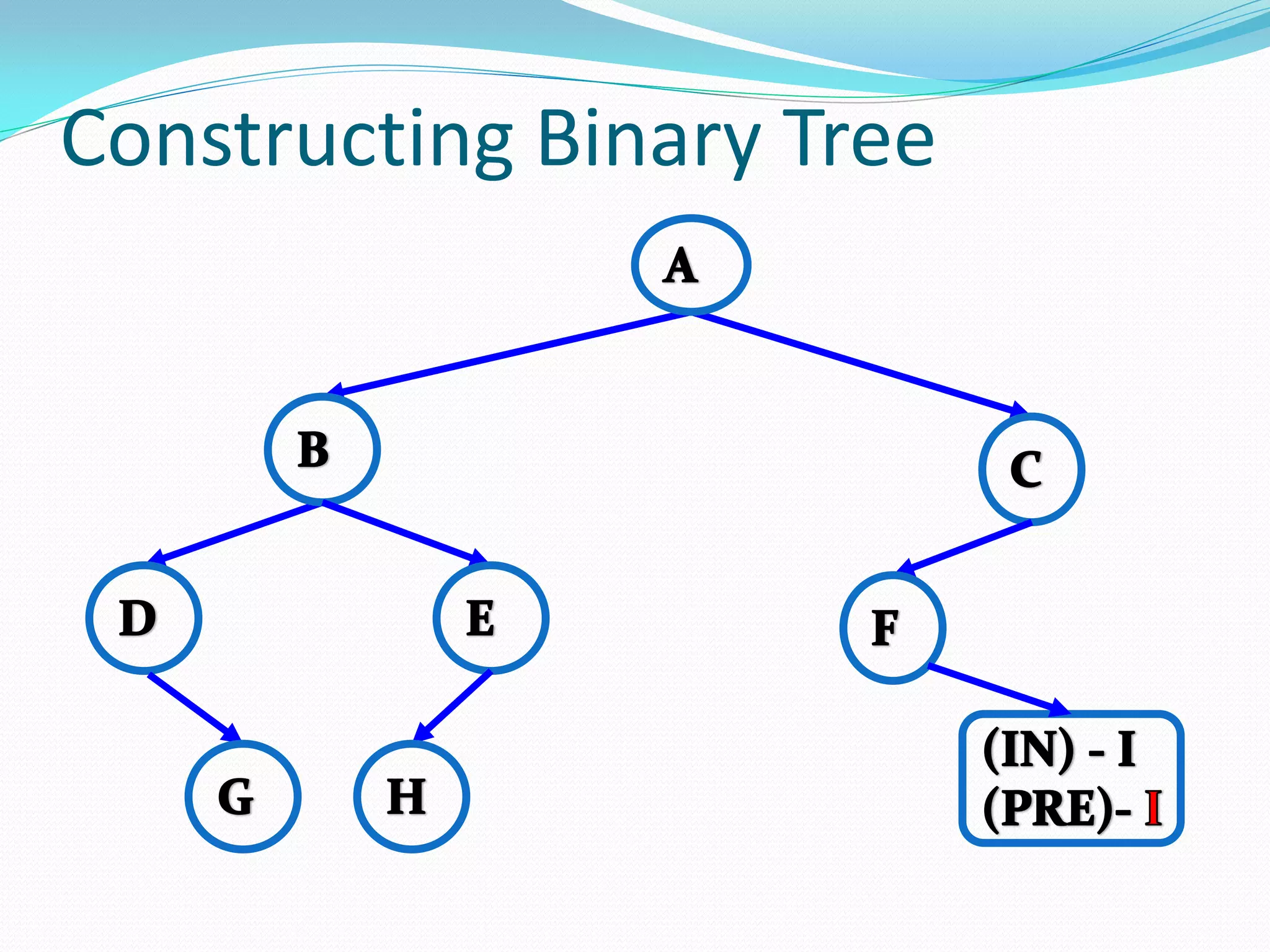 Constructing Binary Tree

A

B

C

D

E

F

G

H

(IN) - I
(PRE)- I